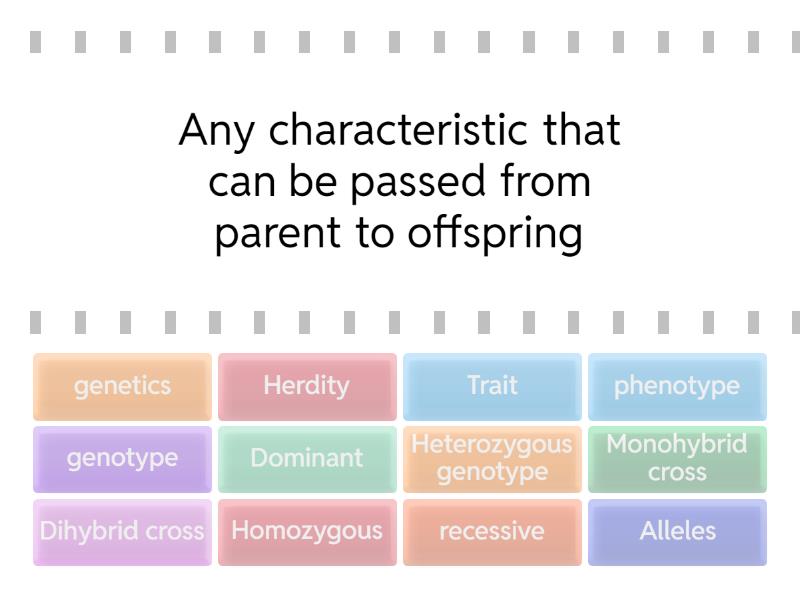 Any characteristic that can be passed from parent to offspring

genetics
Herdity
Trait
phenotype
genotype
Dominant
Heterozygous genotype
Monohybrid cross
Dihybrid cross
Homozygous
recessive
Alleles